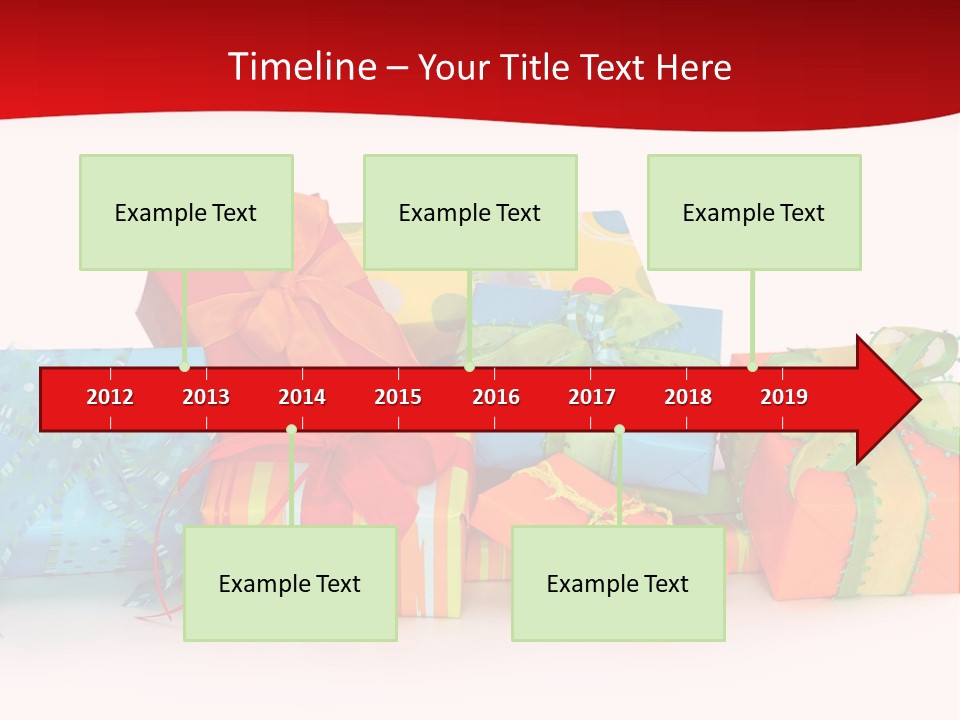 Timeline – Your Title Text Here

Example Text

Example Text

Example Text

2012 2013 2014 2015 2016 2017 2018 2019

Example Text

Example Text